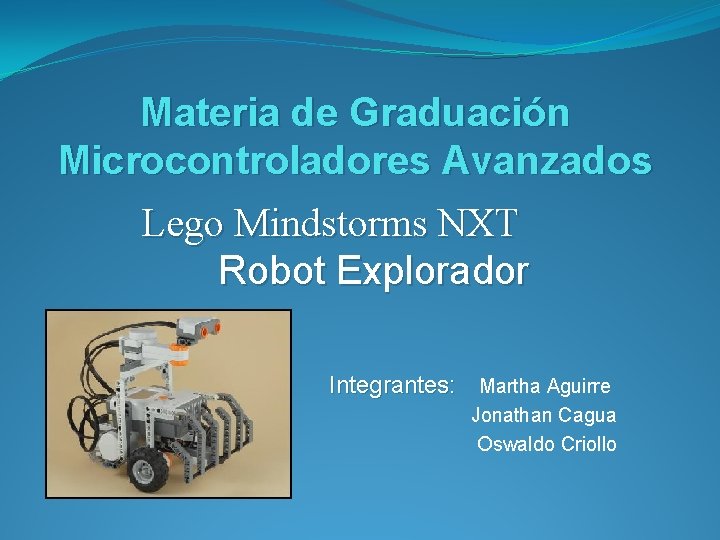 Materia de Graduación
Microcontroladores Avanzados

Lego Mindstorms NXT
Robot Explorador

Integrantes: Martha Aguirre
Jonathan Cagua
Oswaldo Criollo